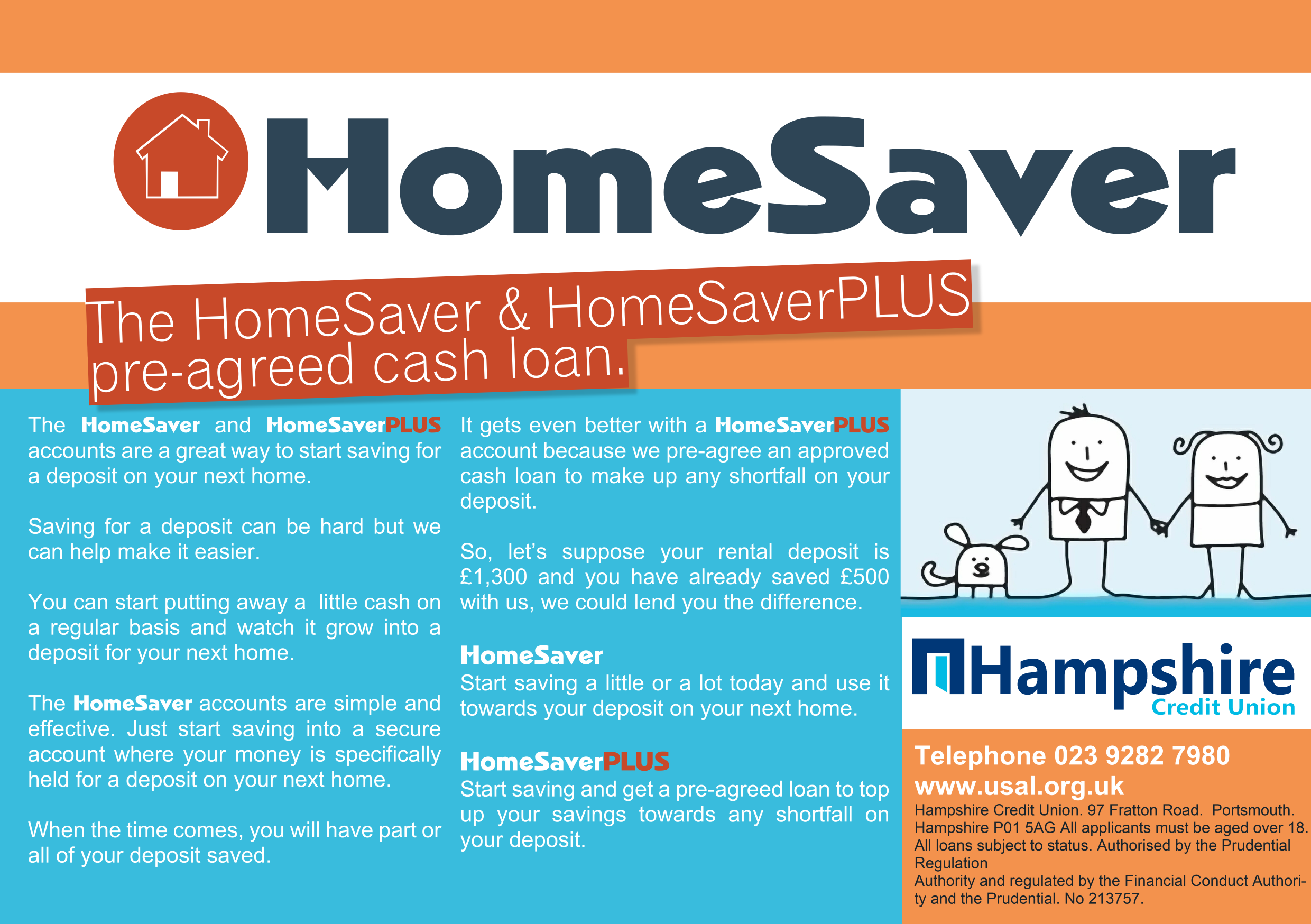 HomeSaver

The HomeSaver & HomeSaverPLUS pre-agreed cash loan.

The HomeSaver and HomeSaverPLUS accounts are a great way to start saving for a deposit on your next home.

Saving for a deposit can be hard but we can help make it easier.

You can start putting away a little cash on a regular basis and watch it grow into a deposit for your next home.

The HomeSaver accounts are simple and effective. Just start saving into a secure account where your money is specifically held for a deposit on your next home.

When the time comes, you will have part or all of your deposit saved.

It gets even better with a HomeSaverPLUS account because we pre-agree an approved cash loan to make up any shortfall on your deposit.

So, let's suppose your rental deposit is £1,300 and you have already saved £500 with us, we could lend you the difference.

HomeSaver
Start saving a little or a lot today and use it towards your deposit on your next home.

HomeSaverPLUS
Start saving and get a pre-agreed loan to top up your savings towards any shortfall on your deposit.

Hampshire Credit Union

Telephone 023 9282 7980
www.usal.org.uk
Hampshire Credit Union. 97 Fratton Road. Portsmouth. Hampshire P01 5AG All applicants must be aged over 18. All loans subject to status. Authorised by the Prudential Regulation
Authority and regulated by the Financial Conduct Authority and the Prudential. No 213757.